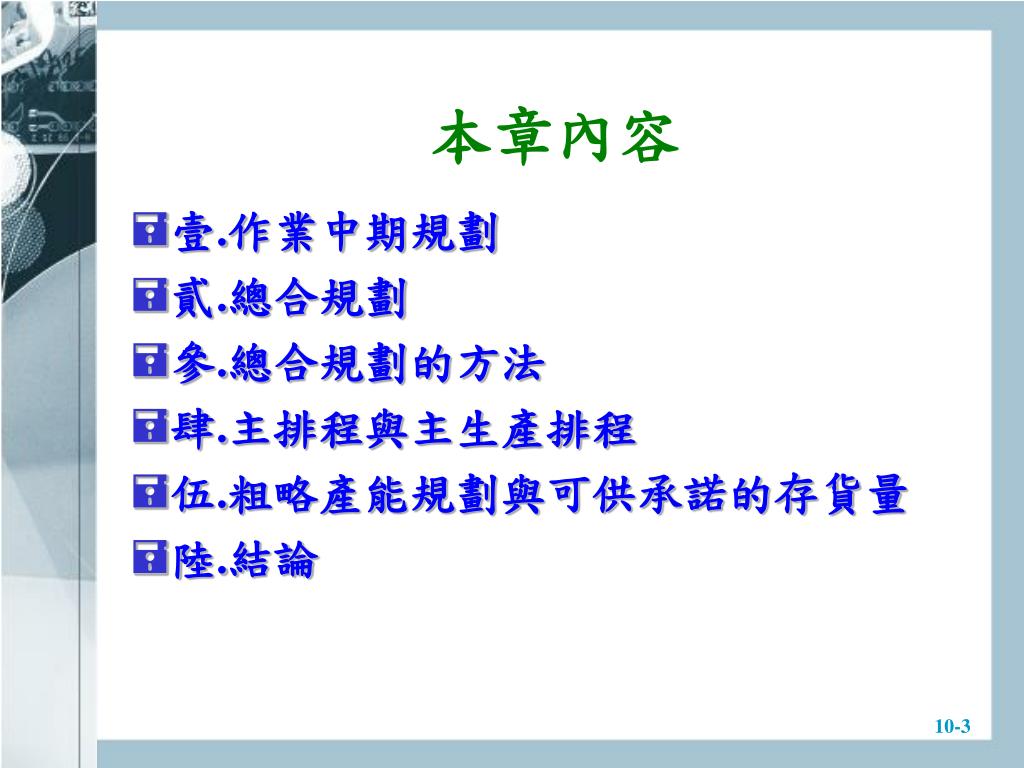 本章內容

壹.作業中期規劃

貳.總合規劃

參.總合規劃的方法

肆.主排程與主生產排程

伍.粗略產能規劃與可供承諾的存貨量

陸.結論

10-3